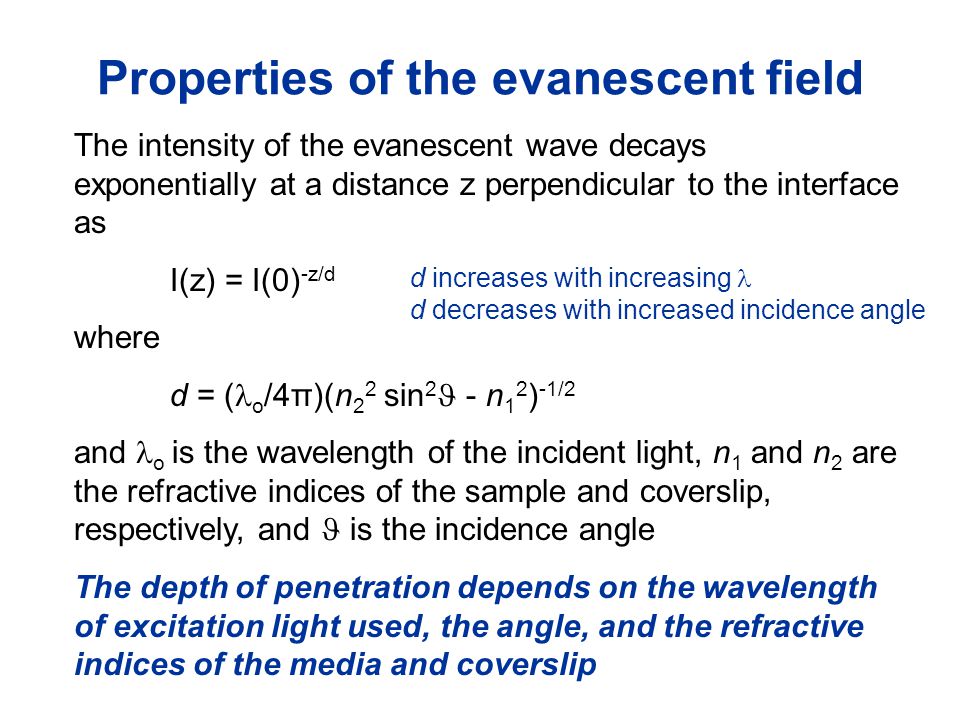 Properties of the evanescent field

The intensity of the evanescent wave decays exponentially at a distance z perpendicular to the interface as

$I(z) = I(0)^{-z/d}$

d increases with increasing $\lambda$
d decreases with increased incidence angle

where

$d = (\lambda_o/4\pi)(n_2^2 \sin^2\vartheta - n_1^2)^{-1/2}$

and $\lambda_o$ is the wavelength of the incident light, $n_1$ and $n_2$ are the refractive indices of the sample and coverslip, respectively, and $\vartheta$ is the incidence angle

The depth of penetration depends on the wavelength of excitation light used, the angle, and the refractive indices of the media and coverslip